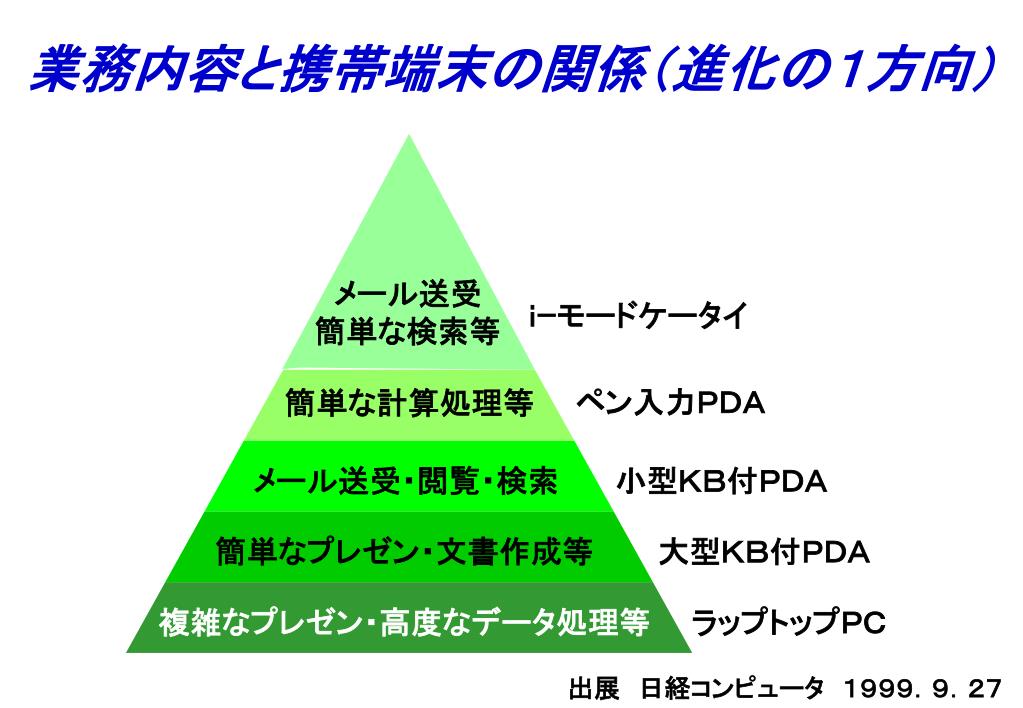 業務内容と携帯端末の関係（進化の1方向）

メール送受
簡単な検索等　i−モードケータイ

簡単な計算処理等　ペン入力PDA

メール送受・閲覧・検索　小型KB付PDA

簡単なプレゼン・文書作成等　大型KB付PDA

複雑なプレゼン・高度なデータ処理等　ラップトップPC

出展　日経コンピュータ　1999. 9. 27